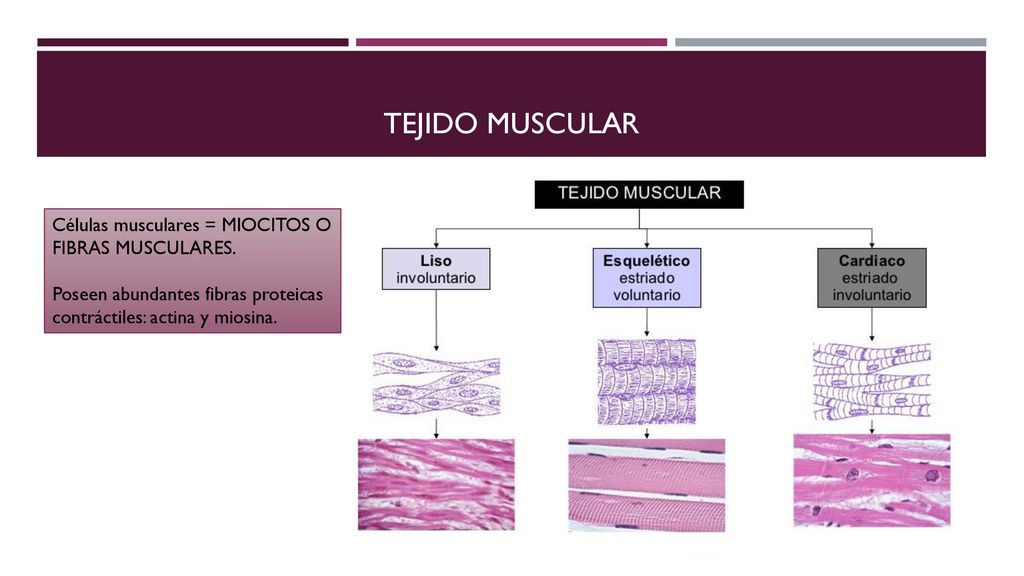 TEJIDO MUSCULAR

Células musculares = MIOCITOS O FIBRAS MUSCULARES.

Poseen abundantes fibras proteicas contráctiles: actina y miosina.

TEJIDO MUSCULAR

Liso
involuntario

Esquelético
estriado
voluntario

Cardiaco
estriado
involuntario